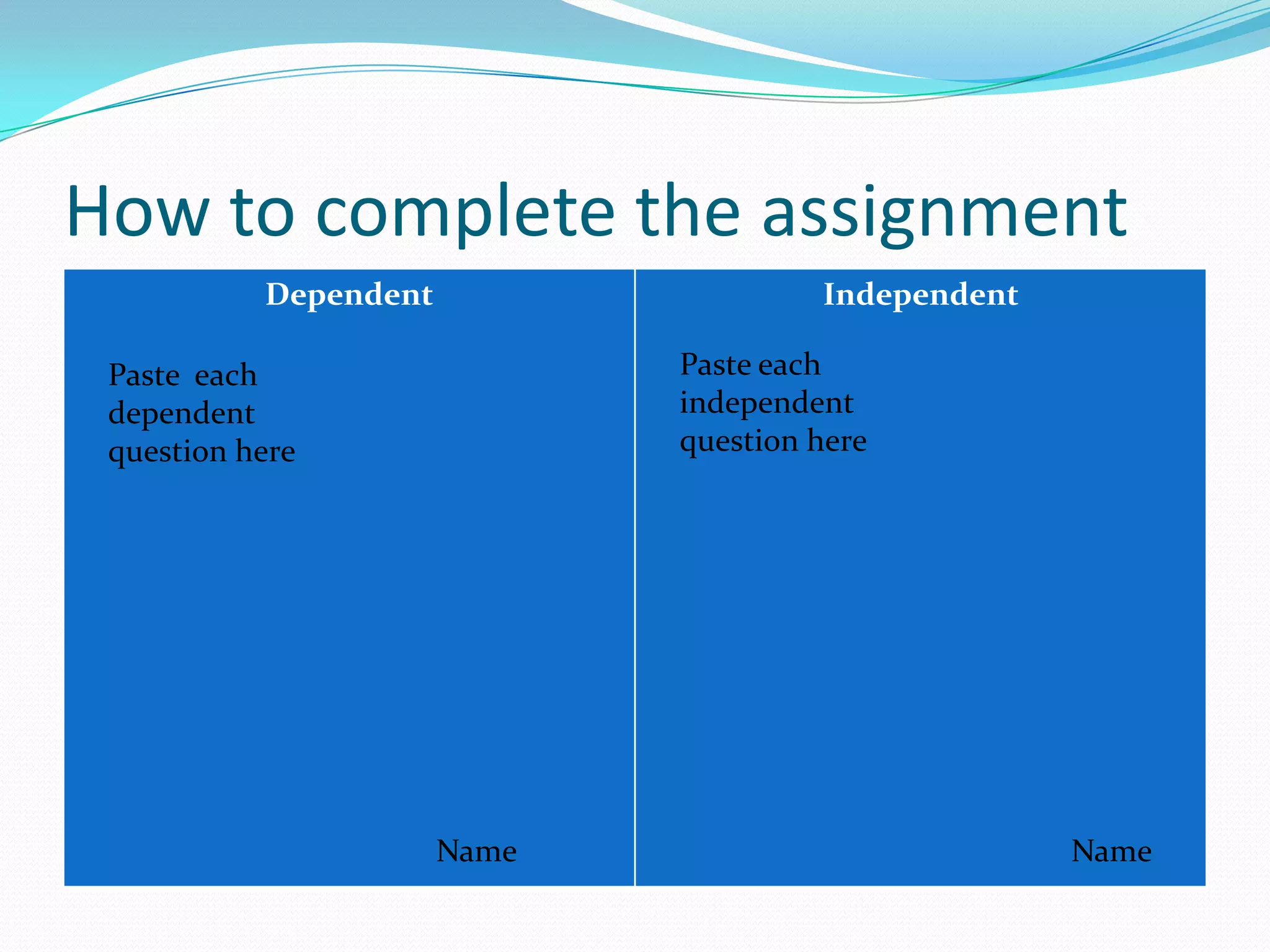 How to complete the assignment

| Dependent | Independent |
|---|---|
| Paste each dependent question here Name | Paste each independent question here Name |